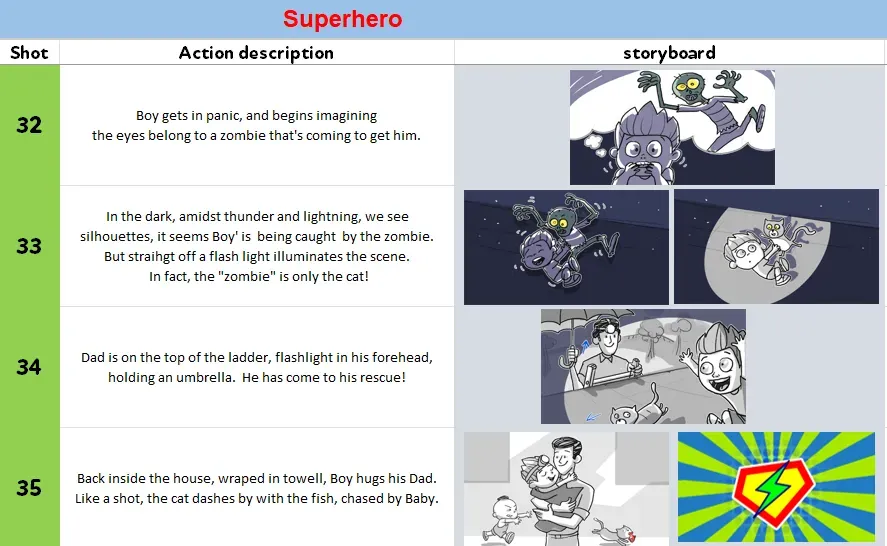 Superhero

| Shot | Action description | storyboard |
|---|---|---|
| 32 | Boy gets in panic, and begins imagining the eyes belong to a zombie that's coming to get him. | |
| 33 | In the dark, amidst thunder and lightning, we see silhouettes, it seems Boy' is being caught by the zombie. But straihgt off a flash light illuminates the scene. In fact, the "zombie" is only the cat! | |
| 34 | Dad is on the top of the ladder, flashlight in his forehead, holding an umbrella. He has come to his rescue! | |
| 35 | Back inside the house, wraped in towell, Boy hugs his Dad. Like a shot, the cat dashes by with the fish, chased by Baby. | |